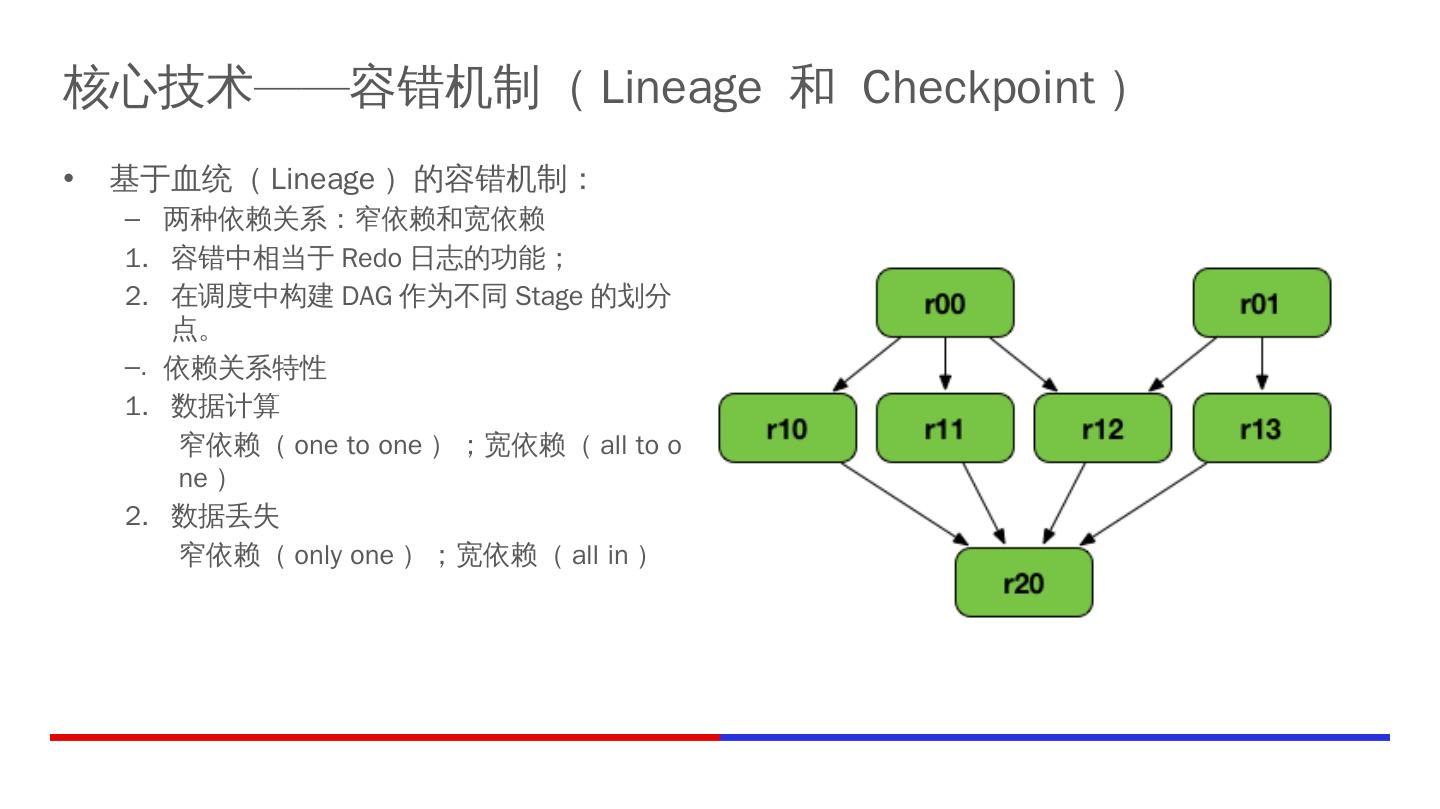 核心技术——容错机制（Lineage 和 Checkpoint）

• 基于血统（Lineage）的容错机制：

– 两种依赖关系：窄依赖和宽依赖

1. 容错中相当于 Redo 日志的功能；

2. 在调度中构建 DAG 作为不同 Stage 的划分点。

–. 依赖关系特性

1. 数据计算

窄依赖（one to one）；宽依赖（all to one）

2. 数据丢失

窄依赖（only one）；宽依赖（all in）

r00

r01

r10

r11

r12

r13

r20